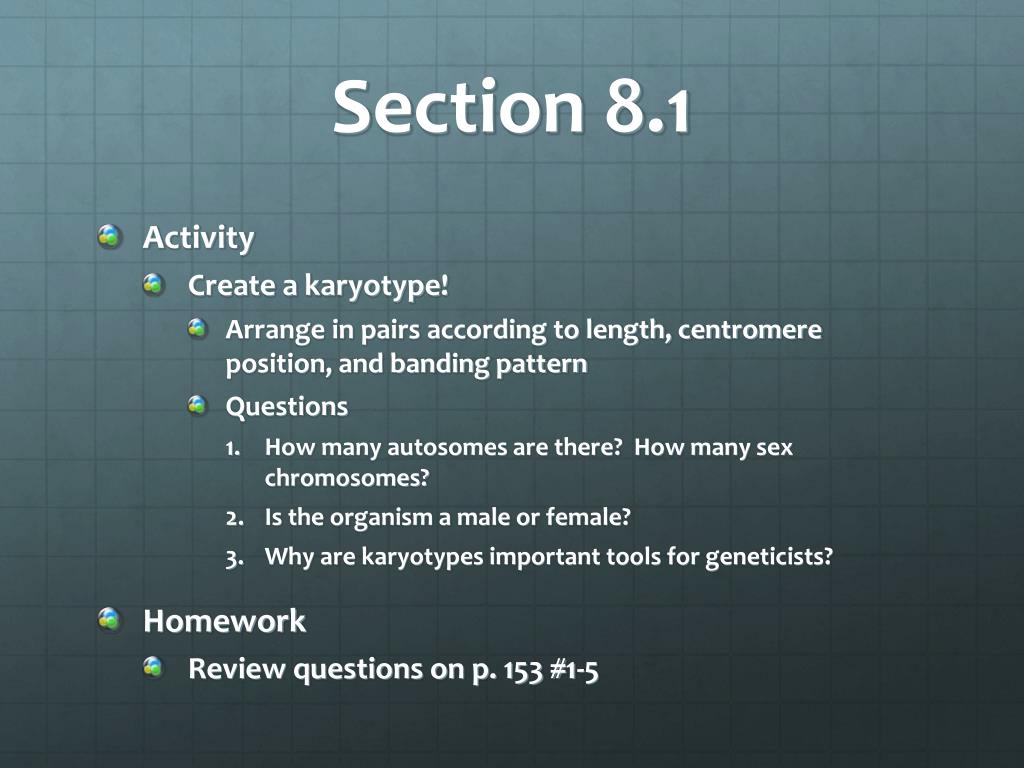 Section 8.1

Activity

Create a karyotype!

Arrange in pairs according to length, centromere position, and banding pattern

Questions

1. How many autosomes are there?  How many sex chromosomes?
2. Is the organism a male or female?
3. Why are karyotypes important tools for geneticists?

Homework

Review questions on p. 153 #1-5